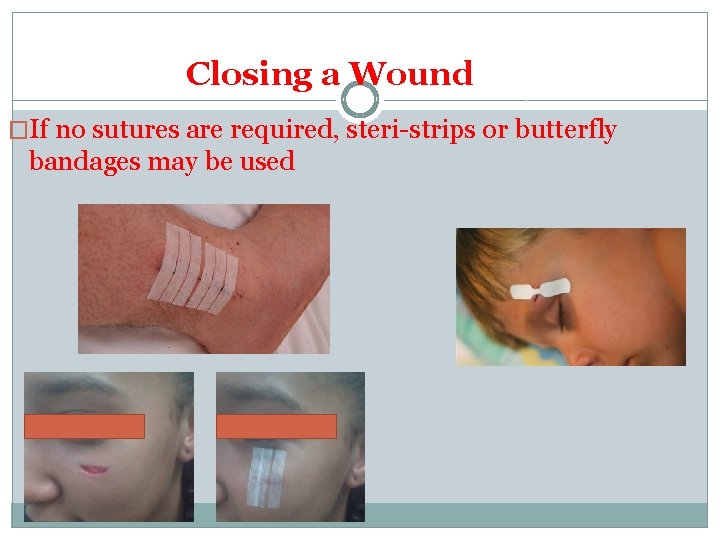 Closing a Wound

□If no sutures are required, steri-strips or butterfly bandages may be used